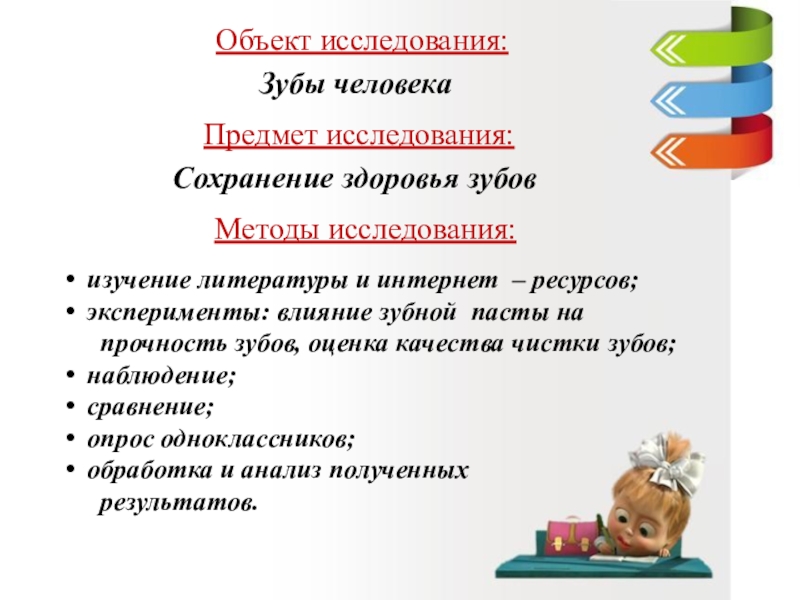 Объект исследования:

Зубы человека

Предмет исследования:

Сохранение здоровья зубов

Методы исследования:

• изучение литературы и интернет – ресурсов;
• эксперименты: влияние зубной пасты на прочность зубов, оценка качества чистки зубов;
• наблюдение;
• сравнение;
• опрос одноклассников;
• обработка и анализ полученных результатов.